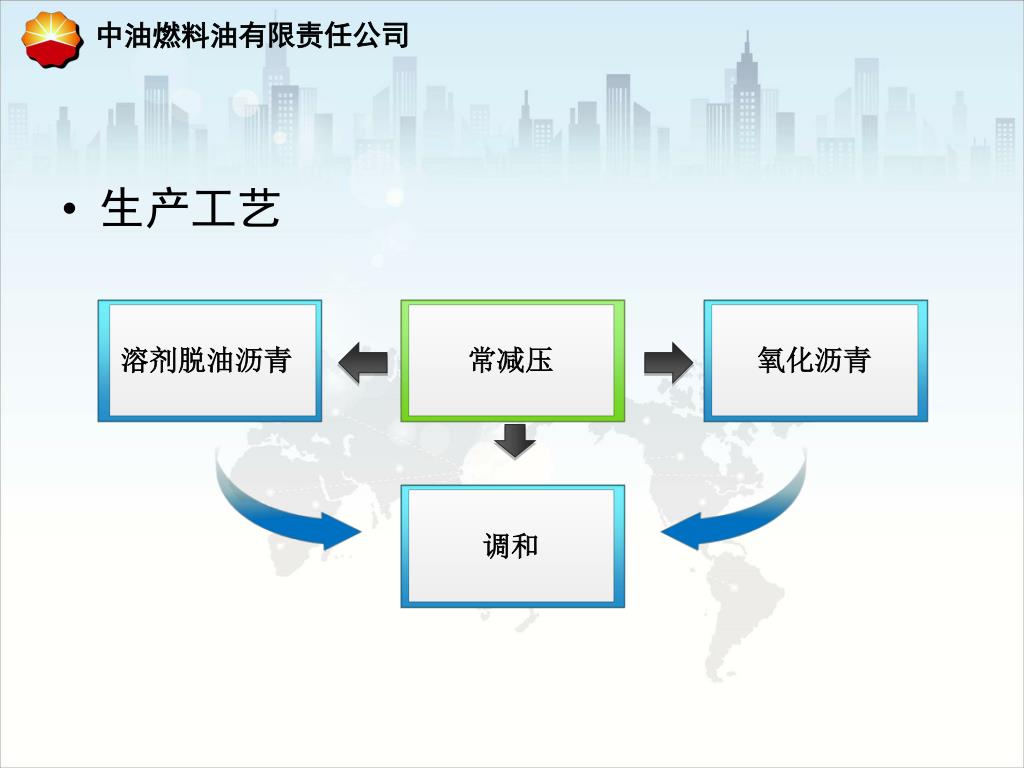 中油燃料油有限责任公司

• 生产工艺

溶剂脱油沥青

常减压

氧化沥青

调和